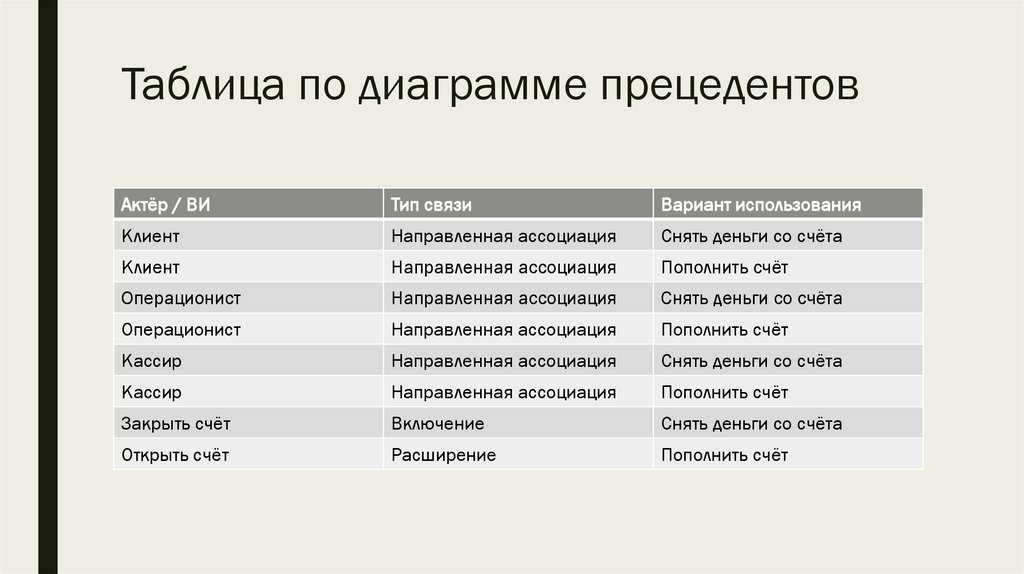 Таблица по диаграмме прецедентов

| Актёр / ВИ | Тип связи | Вариант использования |
|---|---|---|
| Клиент | Направленная ассоциация | Снять деньги со счёта |
| Клиент | Направленная ассоциация | Пополнить счёт |
| Операционист | Направленная ассоциация | Снять деньги со счёта |
| Операционист | Направленная ассоциация | Пополнить счёт |
| Кассир | Направленная ассоциация | Снять деньги со счёта |
| Кассир | Направленная ассоциация | Пополнить счёт |
| Закрыть счёт | Включение | Снять деньги со счёта |
| Открыть счёт | Расширение | Пополнить счёт |